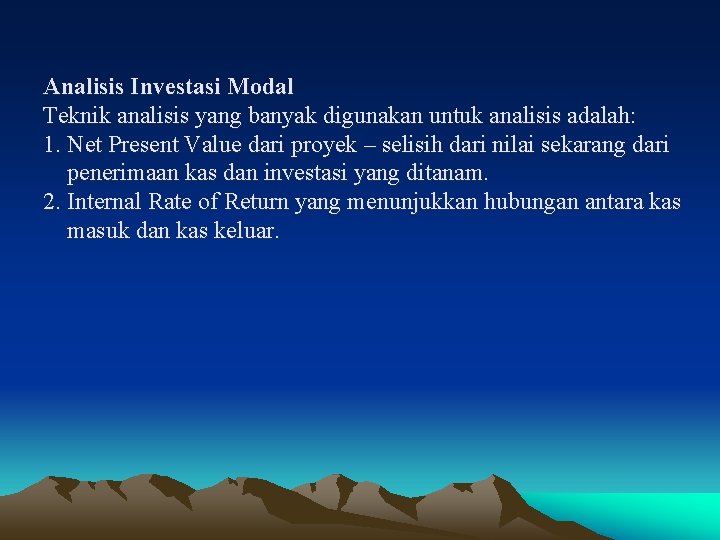 Analisis Investasi Modal
Teknik analisis yang banyak digunakan untuk analisis adalah:
1. Net Present Value dari proyek – selisih dari nilai sekarang dari penerimaan kas dan investasi yang ditanam.
2. Internal Rate of Return yang menunjukkan hubungan antara kas masuk dan kas keluar.